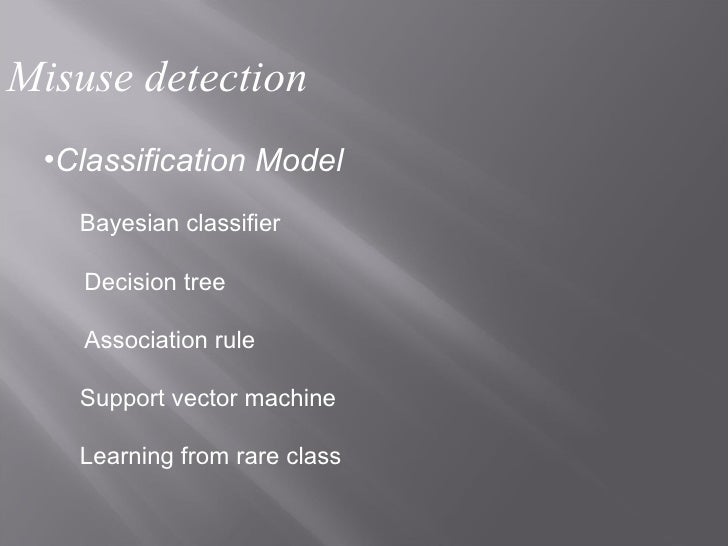 Misuse detection

•Classification Model

Bayesian classifier

Decision tree

Association rule

Support vector machine

Learning from rare class